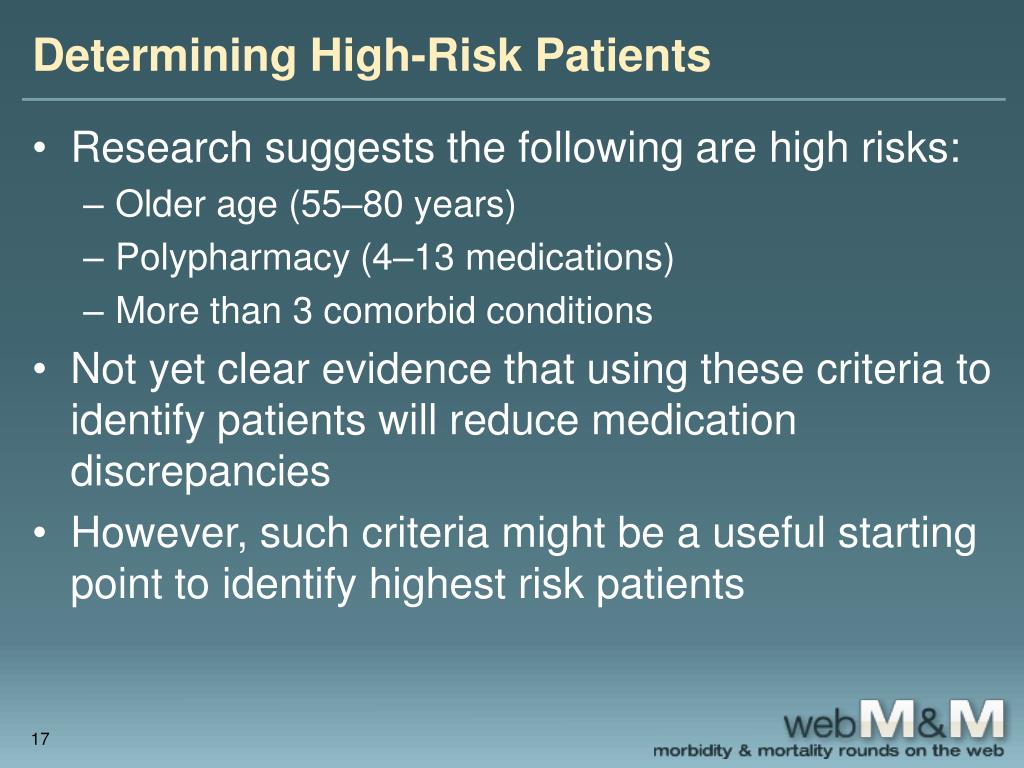 Determining High-Risk Patients

• Research suggests the following are high risks:
– Older age (55–80 years)
– Polypharmacy (4–13 medications)
– More than 3 comorbid conditions
• Not yet clear evidence that using these criteria to identify patients will reduce medication discrepancies
• However, such criteria might be a useful starting point to identify highest risk patients

17

webM&M
morbidity & mortality rounds on the web